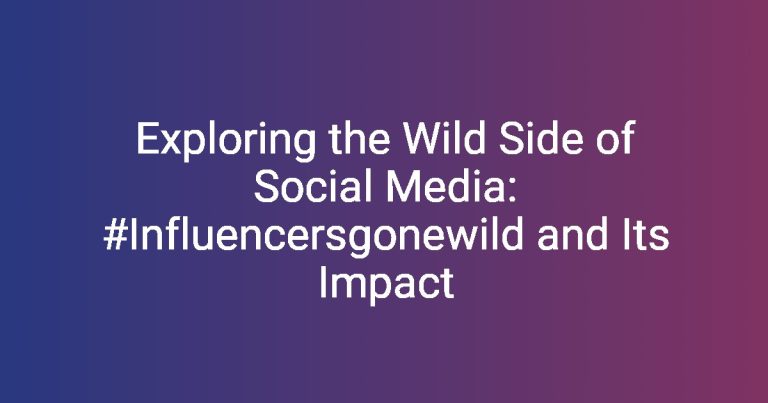 Exploring the Wild Side of Social Media: #Influencersgonewild and Its Impact